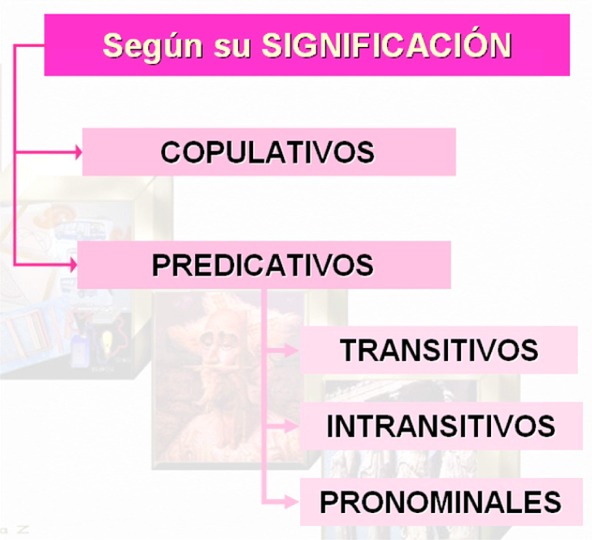 Según su SIGNIFICACIÓN

COPULATIVOS

PREDICATIVOS

TRANSITIVOS

INTRANSITIVOS

PRONOMINALES